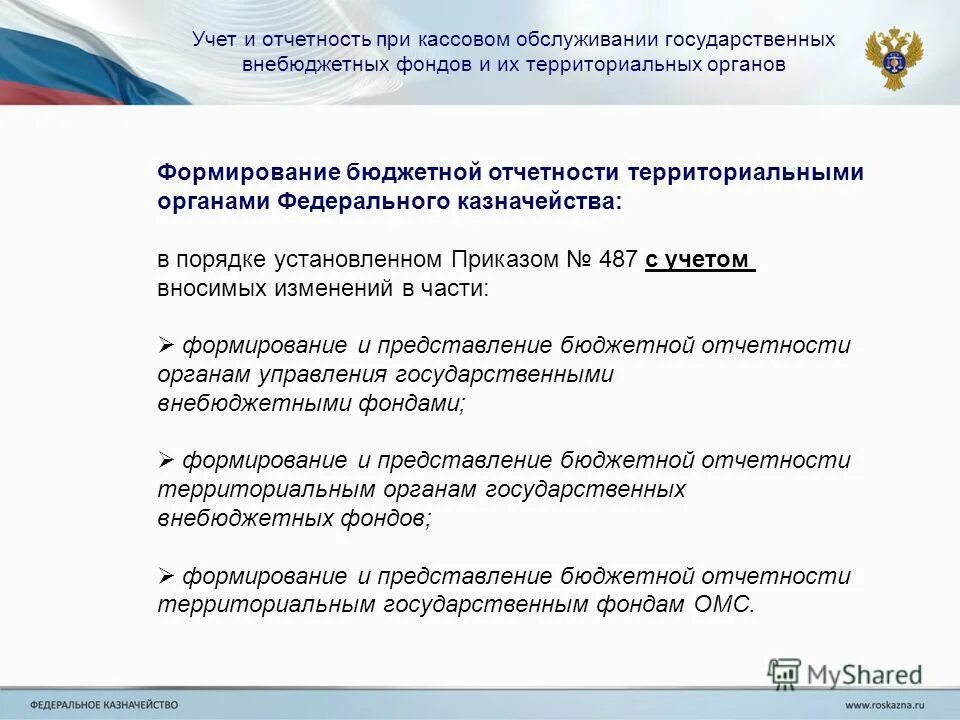 Учет и отчетность при кассовом обслуживании государственных внебюджетных фондов и их территориальных органов

Формирование бюджетной отчетности территориальными органами Федерального казначейства:

в порядке установленном Приказом № 487 с учетом вносимых изменений в части:

➢ формирование и представление бюджетной отчетности органам управления государственными внебюджетными фондами;

➢ формирование и представление бюджетной отчетности территориальным органам государственных внебюджетных фондов;

➢ формирование и представление бюджетной отчетности территориальным государственным фондам ОМС.

MyShared

ФЕДЕРАЛЬНОЕ КАЗНАЧЕЙСТВО

www.roskazna.ru